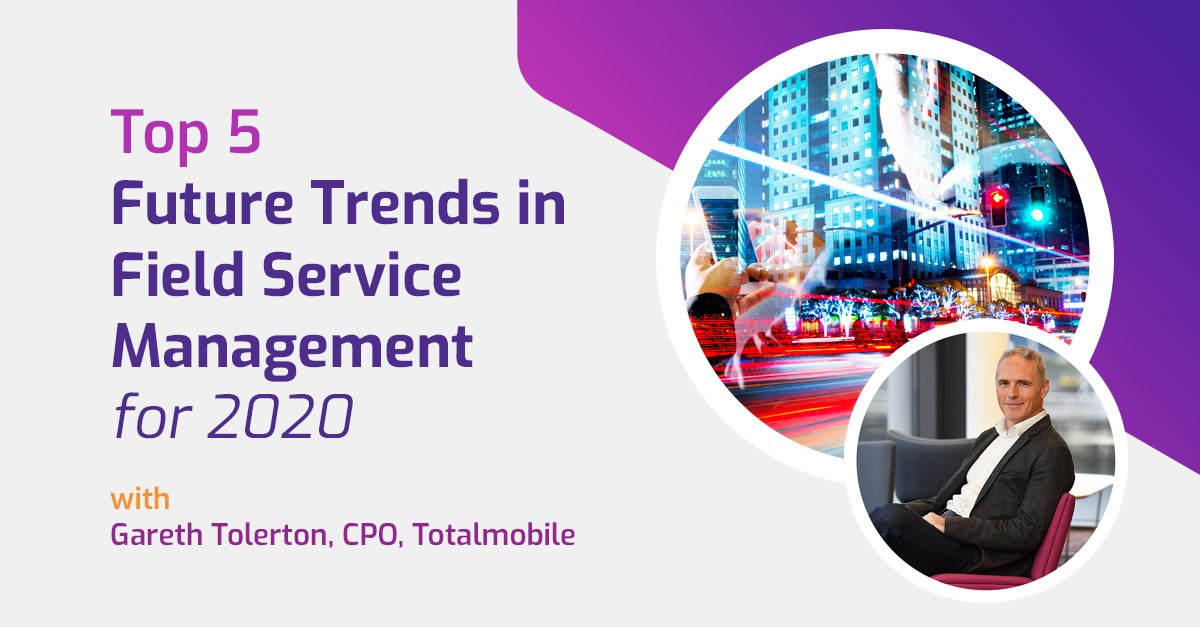 Top 5
Future Trends in Field Service Management
for 2020

with
Gareth Tolerton, CPO, Totalmobile